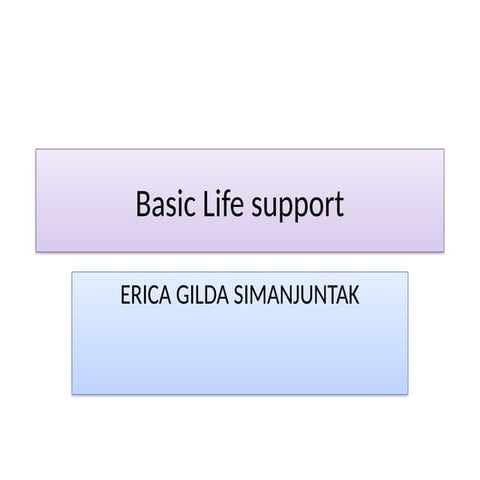 Basic Life support

ERICA GILDA SIMANJUNTAK